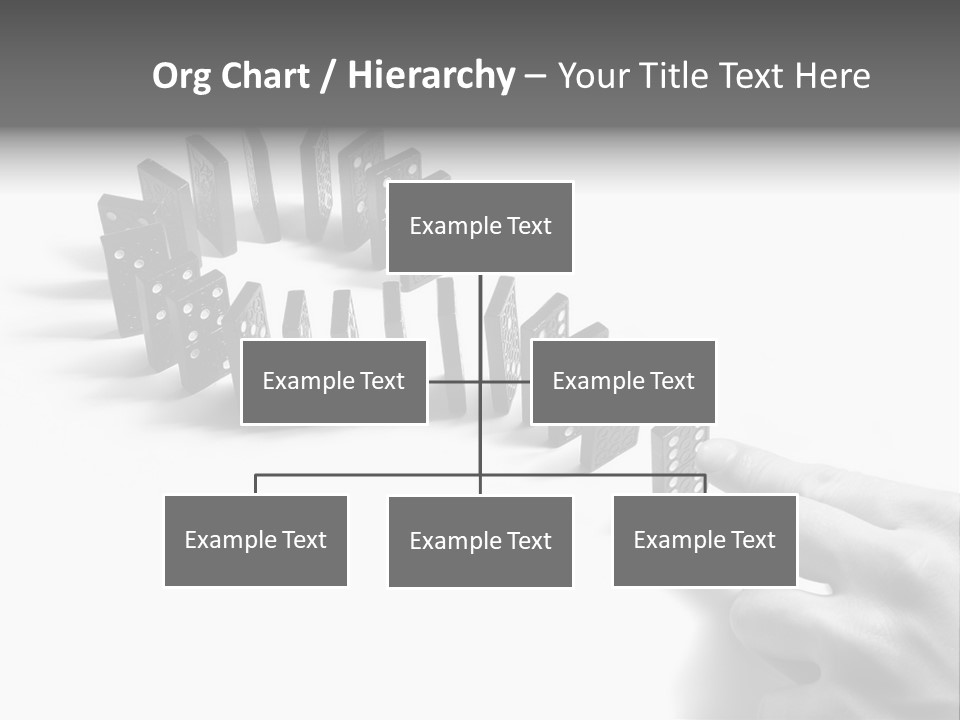 Org Chart / Hierarchy – Your Title Text Here

Example Text

Example Text

Example Text

Example Text

Example Text

Example Text